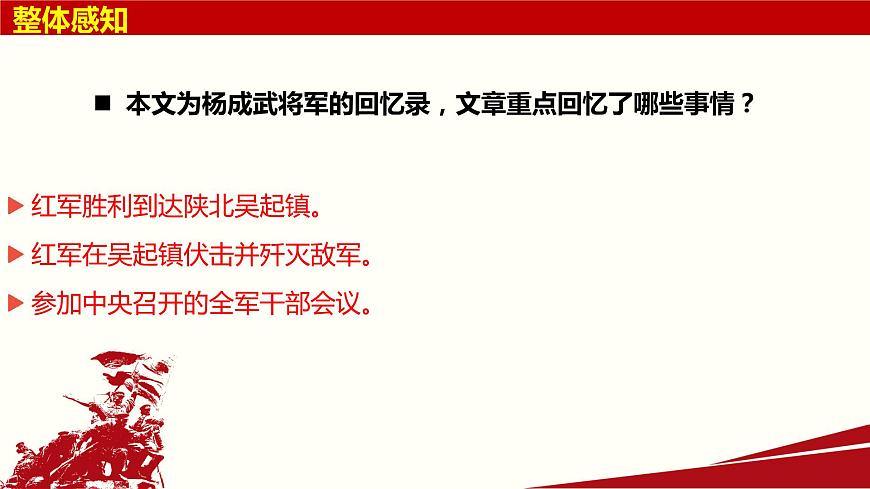 整体感知

■ 本文为杨成武将军的回忆录，文章重点回忆了哪些事情？

▶ 红军胜利到达陕北吴起镇。

▶ 红军在吴起镇伏击并歼灭敌军。

▶ 参加中央召开的全军干部会议。